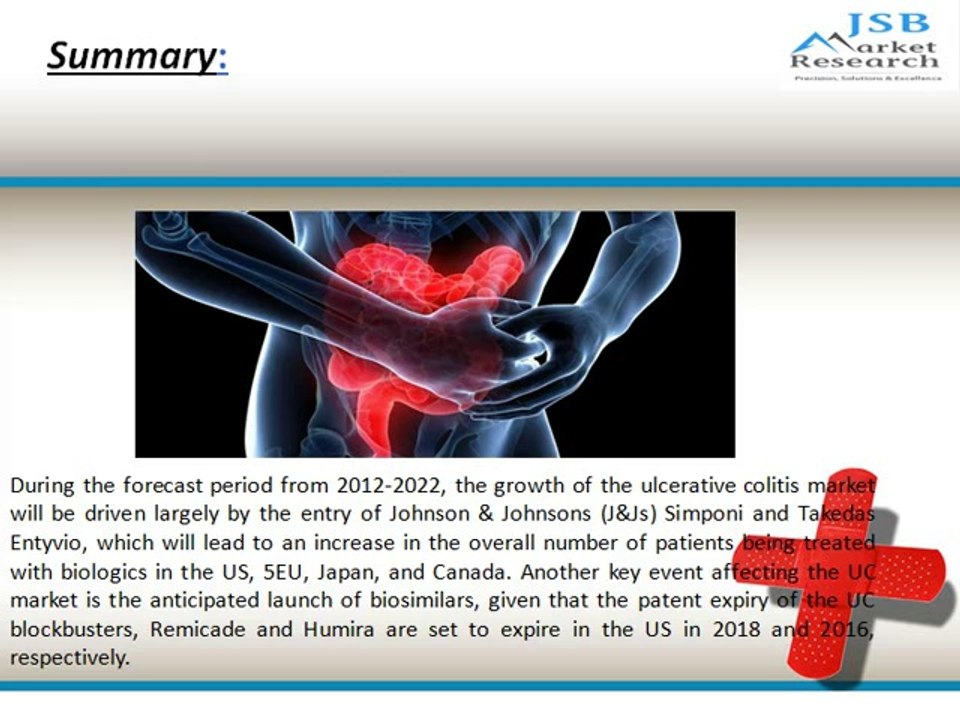 Summary:

JSB Market Research
Precision, Solutions & Excellence

During the forecast period from 2012-2022, the growth of the ulcerative colitis market will be driven largely by the entry of Johnson & Johnsons (J&Js) Simponi and Takedas Entyvio, which will lead to an increase in the overall number of patients being treated with biologics in the US, 5EU, Japan, and Canada. Another key event affecting the UC market is the anticipated launch of biosimilars, given that the patent expiry of the UC blockbusters, Remicade and Humira are set to expire in the US in 2018 and 2016, respectively.